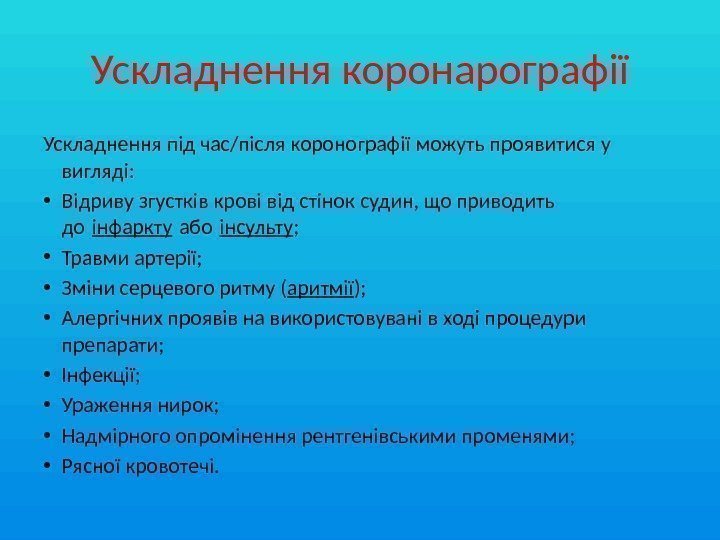 Ускладнення коронарографії

Ускладнення під час/після коронографії можуть проявитися у вигляді:

• Відриву згустків крові від стінок судин, що приводить до інфаркту або інсульту;
• Травми артерії;
• Зміни серцевого ритму (аритмії);
• Алергічних проявів на використовувані в ході процедури препарати;
• Інфекції;
• Ураження нирок;
• Надмірного опромінення рентгенівськими променями;
• Рясної кровотечі.